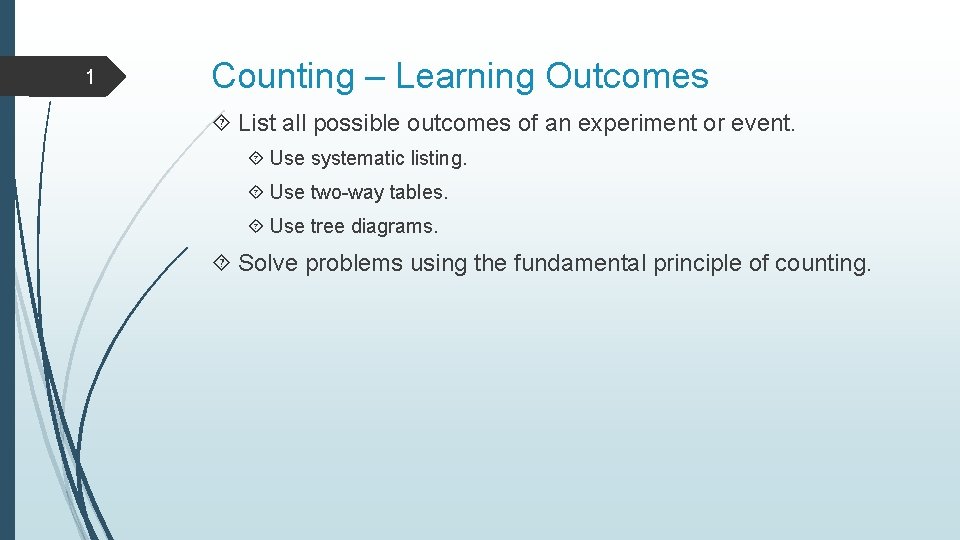 1

Counting – Learning Outcomes

List all possible outcomes of an experiment or event.

Use systematic listing.

Use two-way tables.

Use tree diagrams.

Solve problems using the fundamental principle of counting.